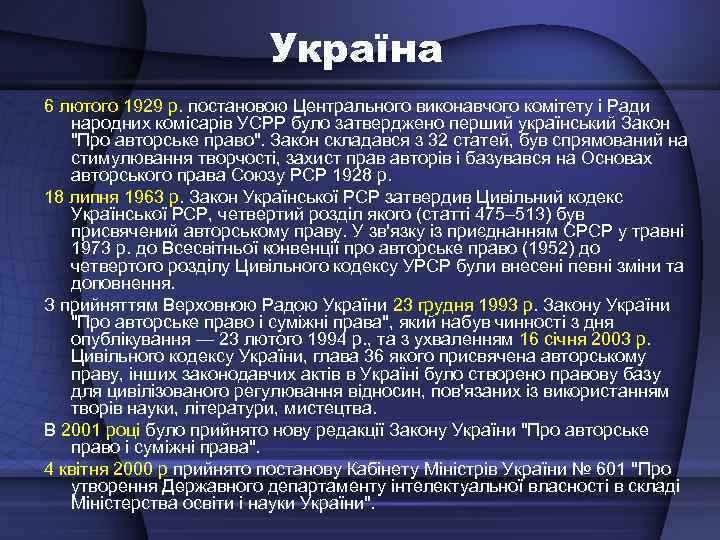 Україна

6 лютого 1929 р. постановою Центрального виконавчого комітету і Ради народних комісарів УСРР було затверджено перший український Закон "Про авторське право". Закон складався з 32 статей, був спрямований на стимулювання творчості, захист прав авторів і базувався на Основах авторського права Союзу РСР 1928 р.

18 липня 1963 р. Закон Української РСР затвердив Цивільний кодекс Української РСР, четвертий розділ якого (статті 475–513) був присвячений авторському праву. У зв'язку із приєднанням СРСР у травні 1973 р. до Всесвітньої конвенції про авторське право (1952) до четвертого розділу Цивільного кодексу УРСР були внесені певні зміни та доповнення.

З прийняттям Верховною Радою України 23 грудня 1993 р. Закону України "Про авторське право і суміжні права", який набув чинності з дня опублікування — 23 лютого 1994 р., та з ухваленням 16 січня 2003 р. Цивільного кодексу України, глава 36 якого присвячена авторському праву, інших законодавчих актів в Україні було створено правову базу для цивілізованого регулювання відносин, пов'язаних із використанням творів науки, літератури, мистецтва.

В 2001 році було прийнято нову редакції Закону України "Про авторське право і суміжні права".

4 квітня 2000 р прийнято постанову Кабінету Міністрів України № 601 "Про утворення Державного департаменту інтелектуальної власності в складі Міністерства освіти і науки України".